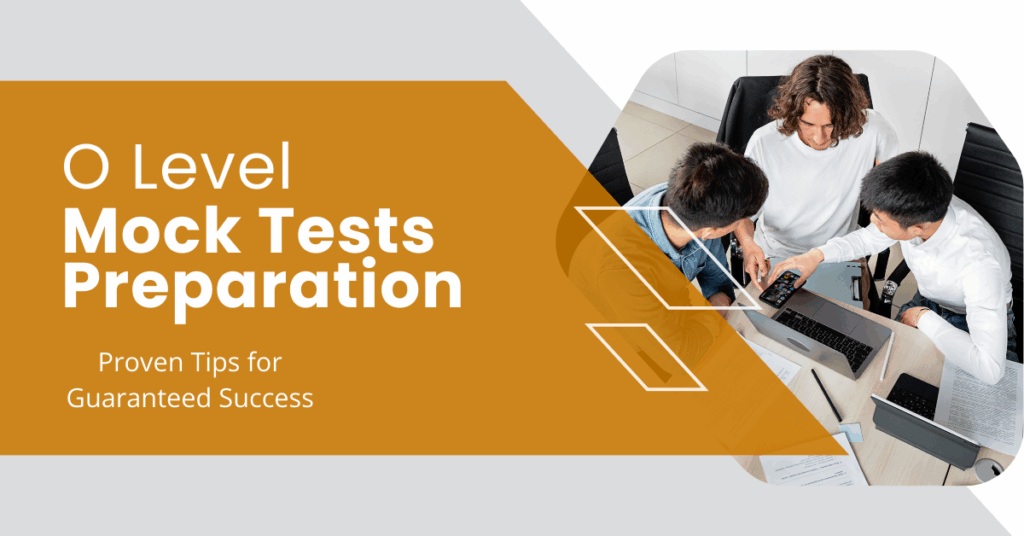 O Level
Mock Tests Preparation

Proven Tips for Guaranteed Success